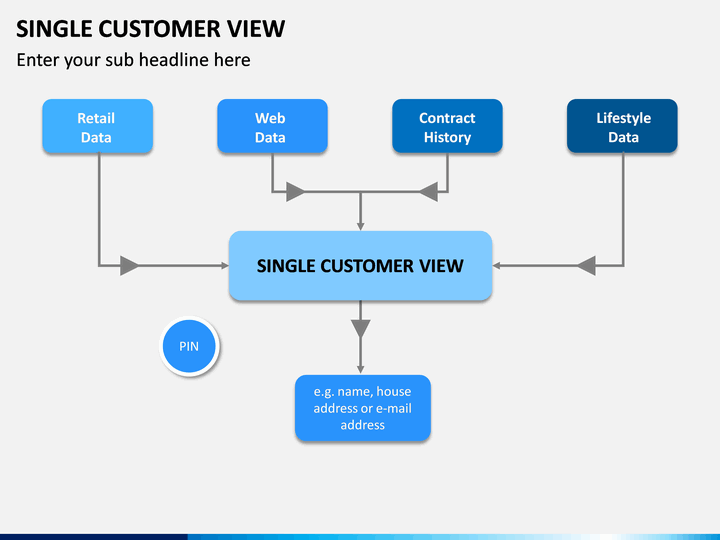 SINGLE CUSTOMER VIEW

Enter your sub headline here

Retail Data

Web Data

Contract History

Lifestyle Data

SINGLE CUSTOMER VIEW

PIN

e.g. name, house address or e-mail address